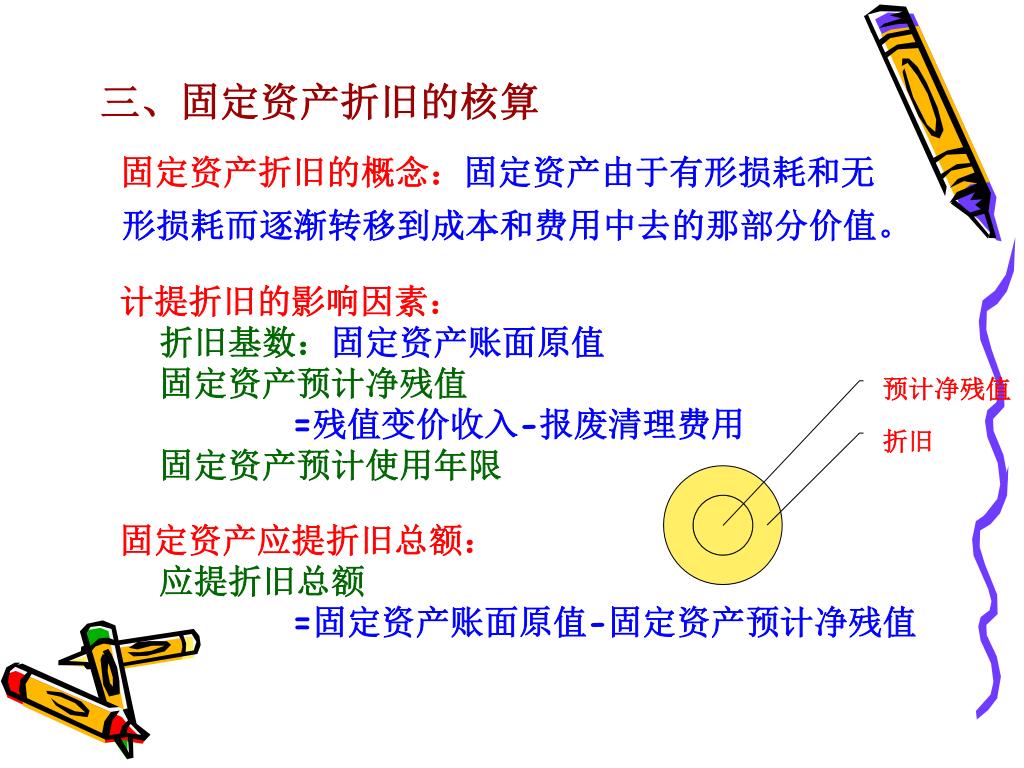 三、固定资产折旧的核算

固定资产折旧的概念：固定资产由于有形损耗和无形损耗而逐渐转移到成本和费用中去的那部分价值。

计提折旧的影响因素：
折旧基数：固定资产账面原值
固定资产预计净残值
=残值变价收入-报废清理费用
固定资产预计使用年限

预计净残值
折旧

固定资产应提折旧总额：
应提折旧总额
=固定资产账面原值-固定资产预计净残值